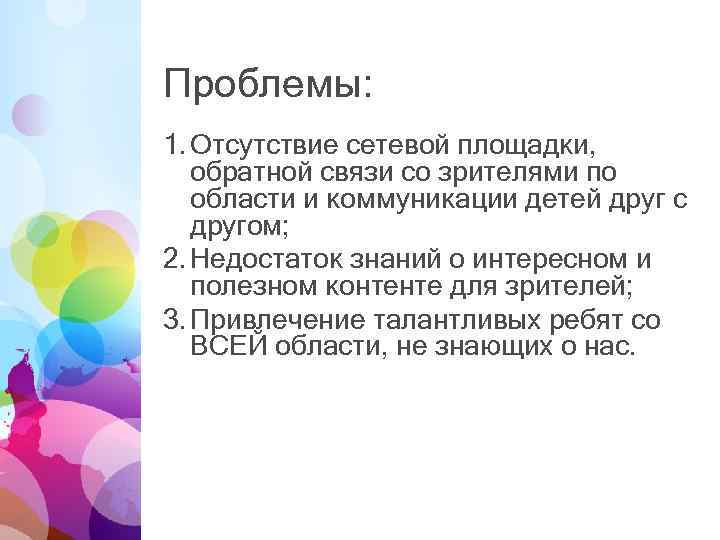 Проблемы:

1. Отсутствие сетевой площадки, обратной связи со зрителями по области и коммуникации детей друг с другом;
2. Недостаток знаний о интересном и полезном контенте для зрителей;
3. Привлечение талантливых ребят со ВСЕЙ области, не знающих о нас.